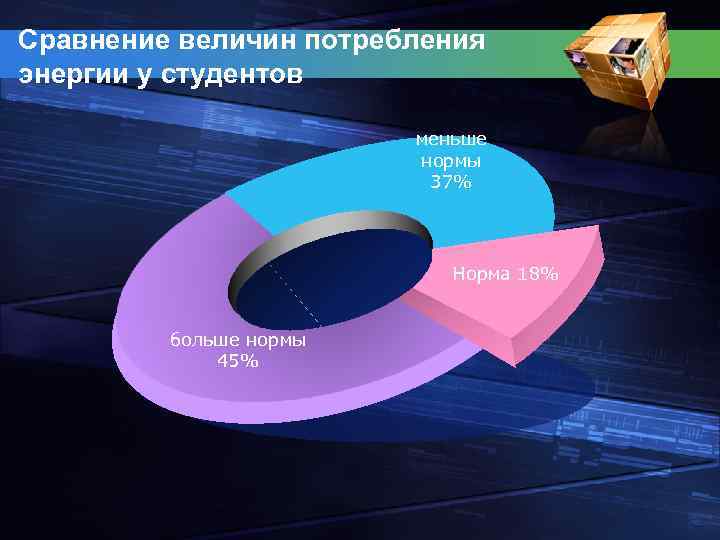 Сравнение величин потребления энергии у студентов

меньше нормы 37%

Норма 18%

больше нормы 45%